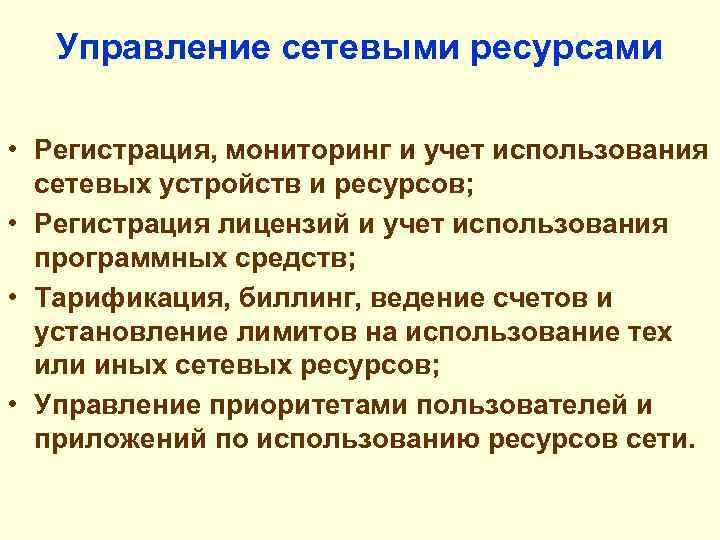 Управление сетевыми ресурсами

• Регистрация, мониторинг и учет использования сетевых устройств и ресурсов;
• Регистрация лицензий и учет использования программных средств;
• Тарификация, биллинг, ведение счетов и установление лимитов на использование тех или иных сетевых ресурсов;
• Управление приоритетами пользователей и приложений по использованию ресурсов сети.